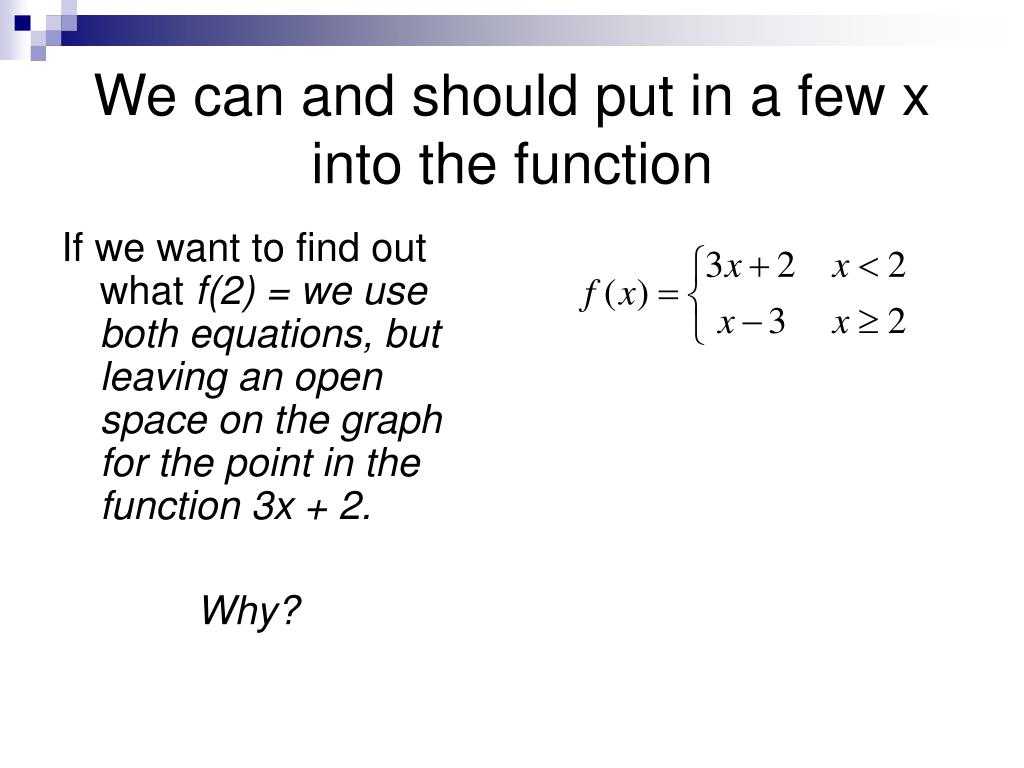 We can and should put in a few x into the function

If we want to find out what f(2) = we use both equations, but leaving an open space on the graph for the point in the function 3x + 2.

Why?

$f(x) = \begin{cases} 3x+2 & x<2 \\ x-3 & x \geq 2 \end{cases}$